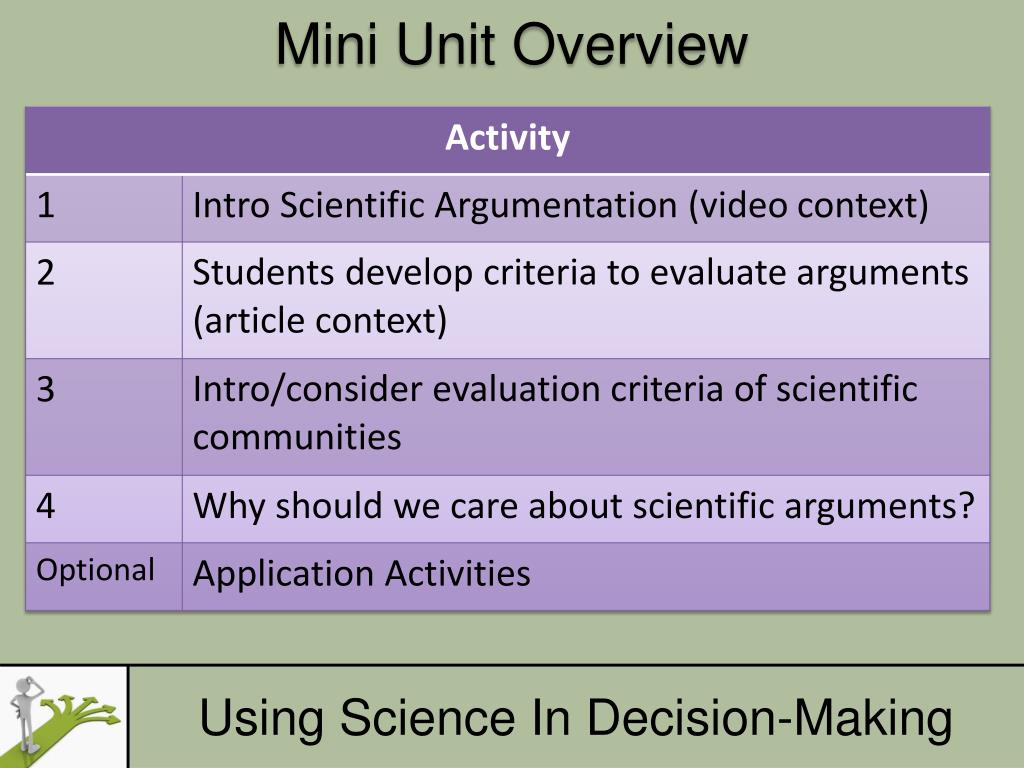 Mini Unit Overview

| Activity | |
|---|---|
| 1 | Intro Scientific Argumentation (video context) |
| 2 | Students develop criteria to evaluate arguments (article context) |
| 3 | Intro/consider evaluation criteria of scientific communities |
| 4 | Why should we care about scientific arguments? |
| Optional | Application Activities |

Using Science In Decision-Making